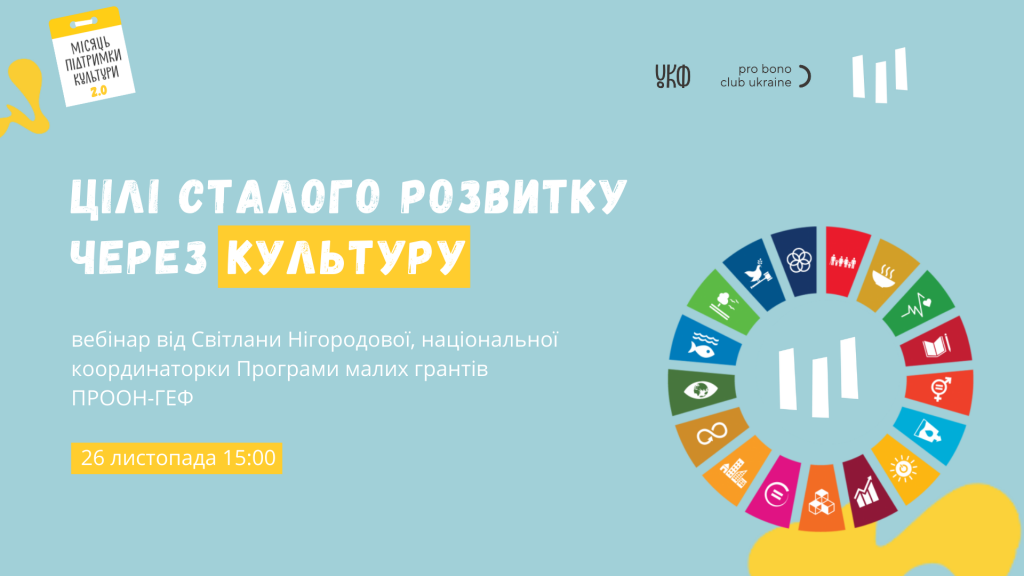 МІСЯЦЬ ПІДТРИМКИ КУЛЬТУРИ 2.0

УКФ

pro bono club ukraine

ЦІЛІ СТАЛОГО РОЗВИТКУ ЧЕРЕЗ КУЛЬТУРУ

вебінар від Світлани Нігородової, національної координаторки Програми малих грантів ПРООН-ГЕФ

26 листопада 15:00